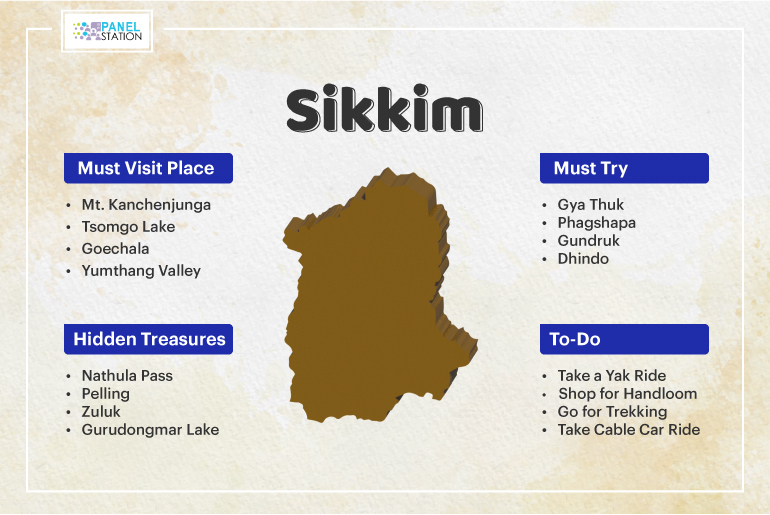 PANEL STATION

Sikkim

Must Visit Place

- Mt. Kanchenjunga
- Tsomgo Lake
- Goechala
- Yumthang Valley

Hidden Treasures

- Nathula Pass
- Pelling
- Zuluk
- Gurudongmar Lake

Must Try

- Gya Thuk
- Phagshapa
- Gundruk
- Dhindo

To-Do

- Take a Yak Ride
- Shop for Handloom
- Go for Trekking
- Take Cable Car Ride